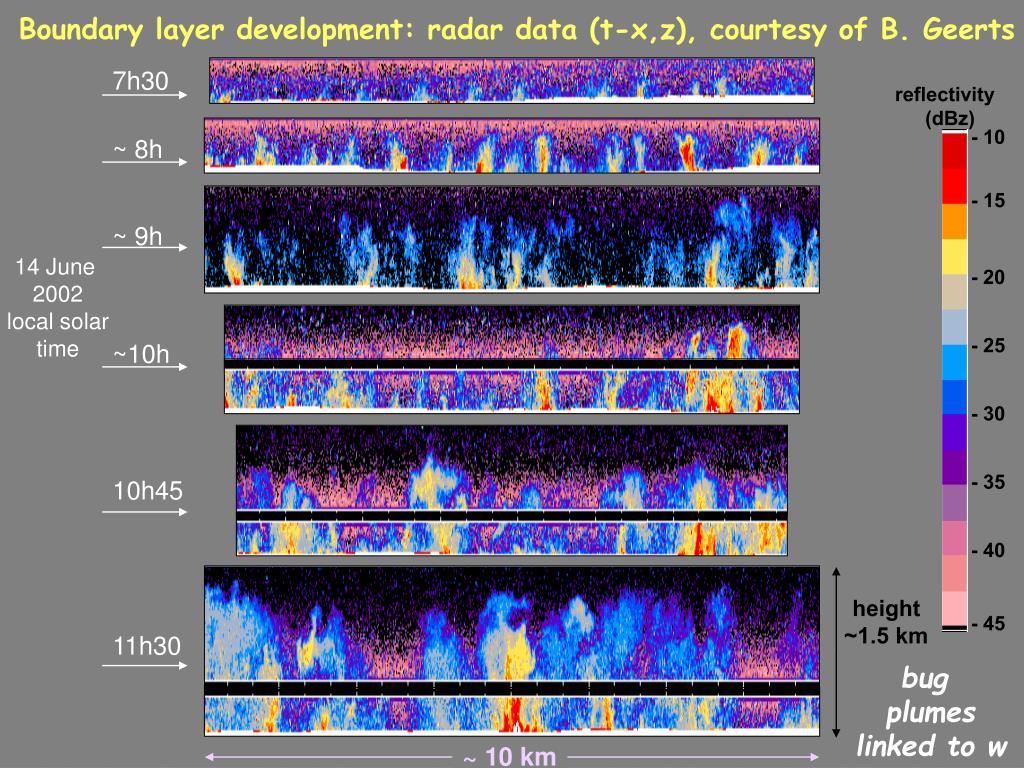 Boundary layer development: radar data (t-x,z), courtesy of B. Geerts

7h30

~ 8h

~ 9h

14 June 2002 local solar time

~10h

10h45

11h30

reflectivity (dBz)

- 10
- 15
- 20
- 25
- 30
- 35
- 40
- 45

height ~1.5 km

bug plumes linked to w

~ 10 km